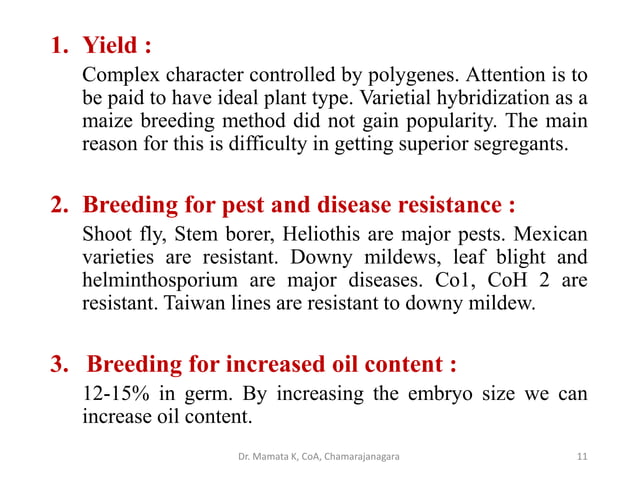 1. Yield :

Complex character controlled by polygenes. Attention is to be paid to have ideal plant type. Varietial hybridization as a maize breeding method did not gain popularity. The main reason for this is difficulty in getting superior segregants.

2. Breeding for pest and disease resistance :

Shoot fly, Stem borer, Heliothis are major pests. Mexican varieties are resistant. Downy mildews, leaf blight and helminthosporium are major diseases. Co1, CoH 2 are resistant. Taiwan lines are resistant to downy mildew.

3. Breeding for increased oil content :

12-15% in germ. By increasing the embryo size we can increase oil content.

Dr. Mamata K, CoA, Chamarajanagara

11